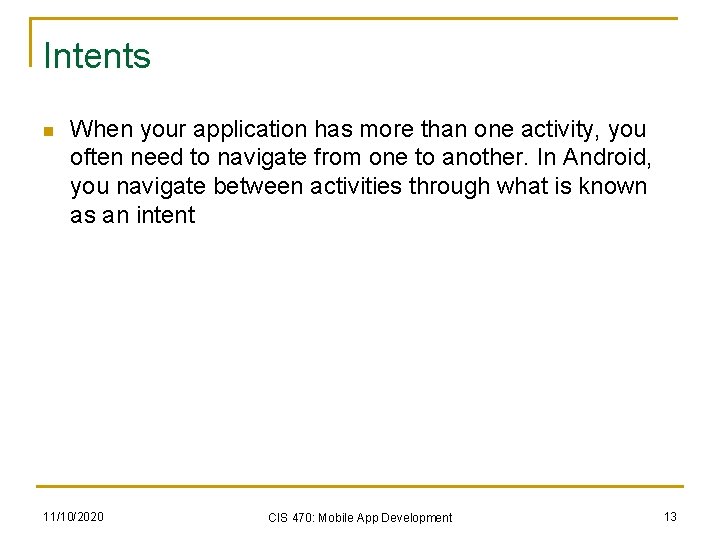 Intents

When your application has more than one activity, you often need to navigate from one to another. In Android, you navigate between activities through what is known as an intent

11/10/2020

CIS 470: Mobile App Development

13